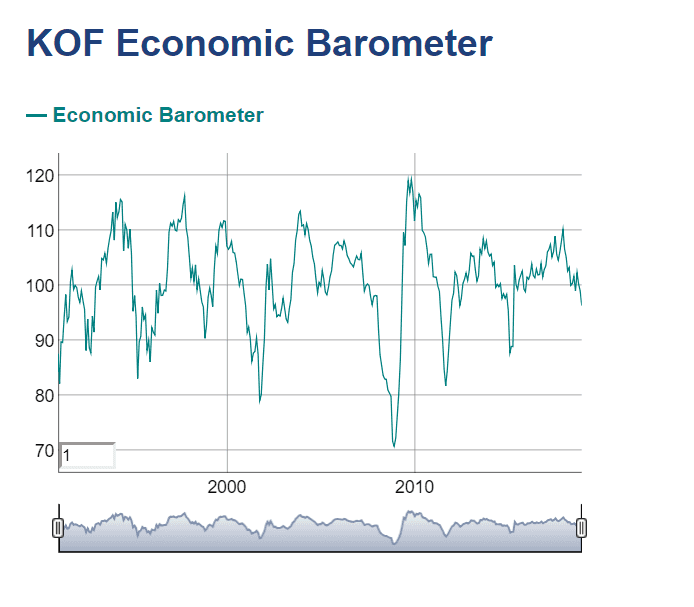 KOF Economic Barometer

— Economic Barometer

120
110
100
90
80
70

1

2000
2010